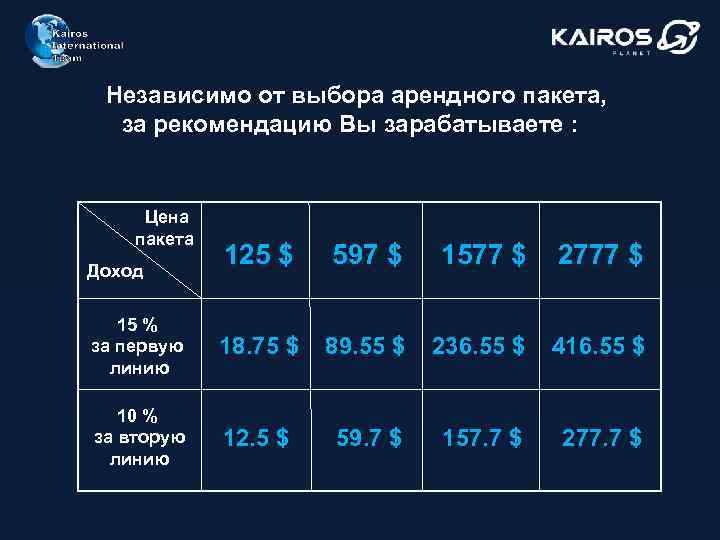 Kairos International Team

KAIROS PLANET

Независимо от выбора арендного пакета, за рекомендацию Вы зарабатываете :

| Цена пакета / Доход | 125 $ | 597 $ | 1577 $ | 2777 $ |
|---|---|---|---|---|
| 15 % за первую линию | 18.75 $ | 89.55 $ | 236.55 $ | 416.55 $ |
| 10 % за вторую линию | 12.5 $ | 59.7 $ | 157.7 $ | 277.7 $ |